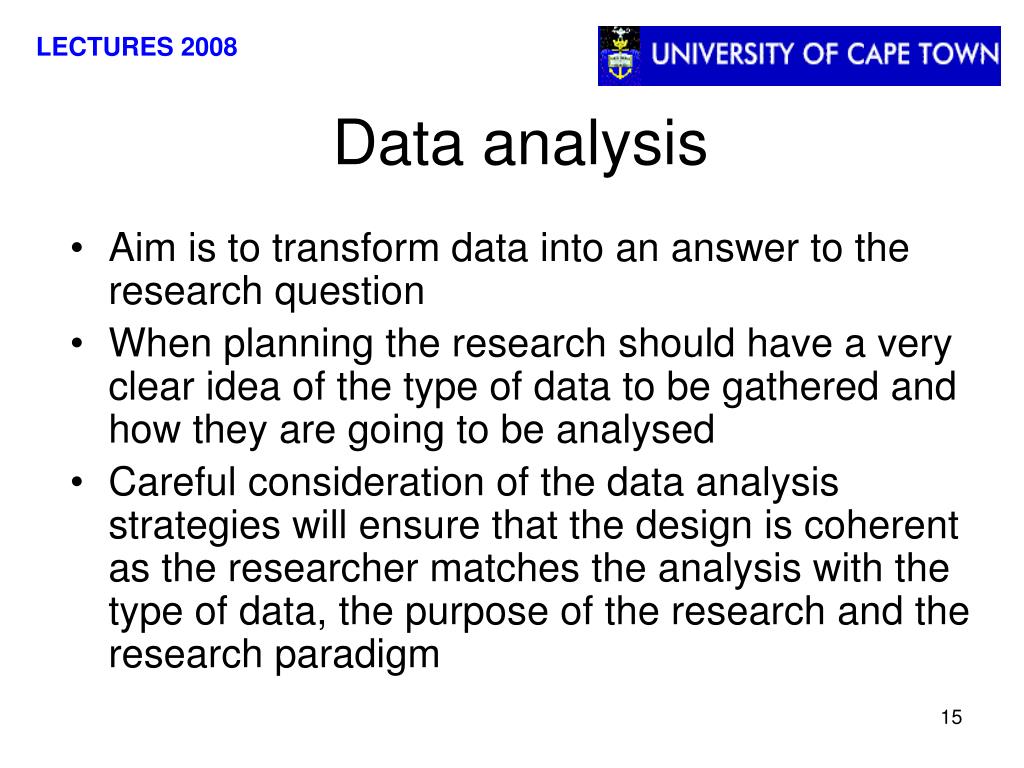 LECTURES 2008

UNIVERSITY OF CAPE TOWN

Data analysis

• Aim is to transform data into an answer to the research question
• When planning the research should have a very clear idea of the type of data to be gathered and how they are going to be analysed
• Careful consideration of the data analysis strategies will ensure that the design is coherent as the researcher matches the analysis with the type of data, the purpose of the research and the research paradigm

15